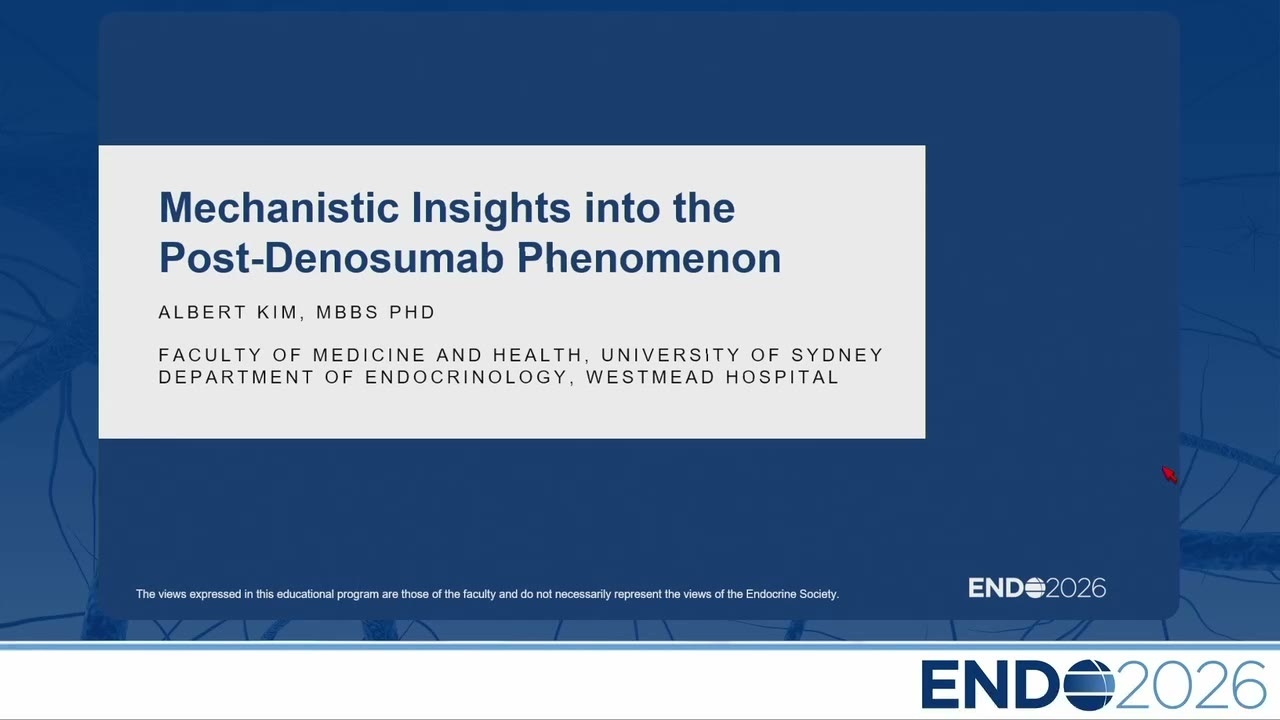 Mechanistic Insights into the Post-Denosumab Phenomenon

ALBERT KIM, MBBS PHD

FACULTY OF MEDICINE AND HEALTH, UNIVERSITY OF SYDNEY
DEPARTMENT OF ENDOCRINOLOGY, WESTMEAD HOSPITAL

The views expressed in this educational program are those of the faculty and do not necessarily represent the views of the Endocrine Society.

ENDO2026

ENDO2026